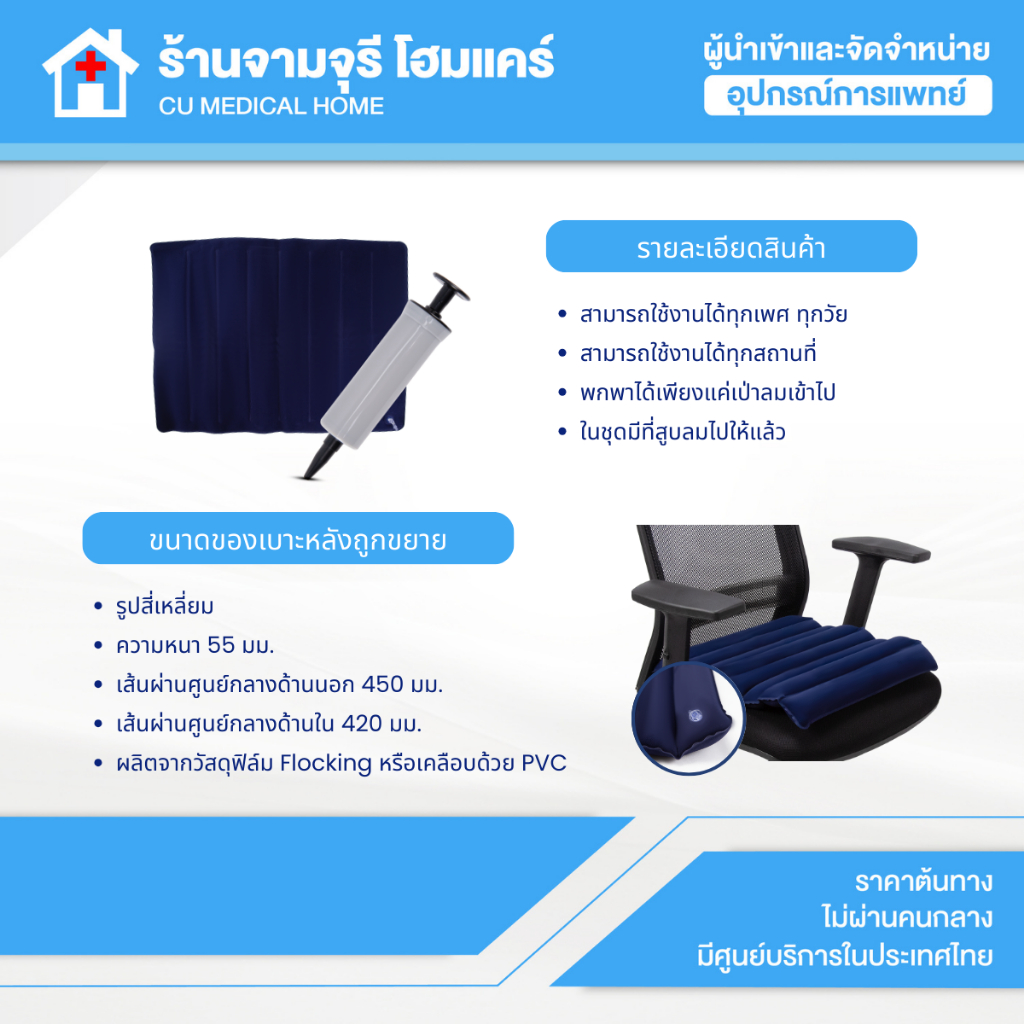 ร้านจามจุรี โฮมแคร์
CU MEDICAL HOME

ผู้นำเข้าและจัดจำหน่าย
อุปกรณ์การแพทย์

รายละเอียดสินค้า

• สามารถใช้งานได้ทุกเพศ ทุกวัย
• สามารถใช้งานได้ทุกสถานที่
• พกพาได้เพียงแค่เป่าลมเข้าไป
• ในชุดมีที่สูบลมไปให้แล้ว

ขนาดของเบาะหลังถูกขยาย

• รูปสี่เหลี่ยม
• ความหนา 55 มม.
• เส้นผ่านศูนย์กลางด้านนอก 450 มม.
• เส้นผ่านศูนย์กลางด้านใน 420 มม.
• ผลิตจากวัสดุฟิล์ม Flocking หรือเคลือบด้วย PVC

ราคาต้นทาง
ไม่ผ่านคนกลาง
มีศูนย์บริการในประเทศไทย